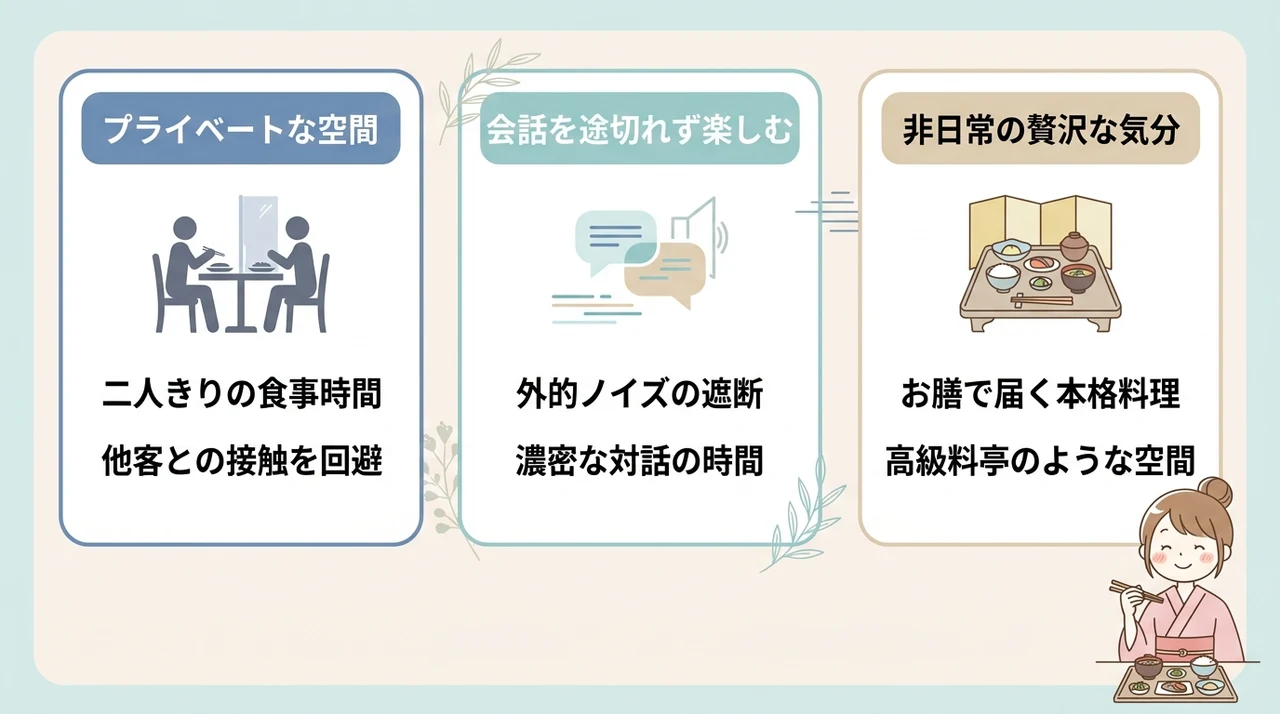 プライベートな空間

二人きりの食事時間

他客との接触を回避

会話を途切れず楽しむ

外的ノイズの遮断

濃密な対話の時間

非日常の贅沢な気分

お膳で届く本格料理

高級料亭のような空間